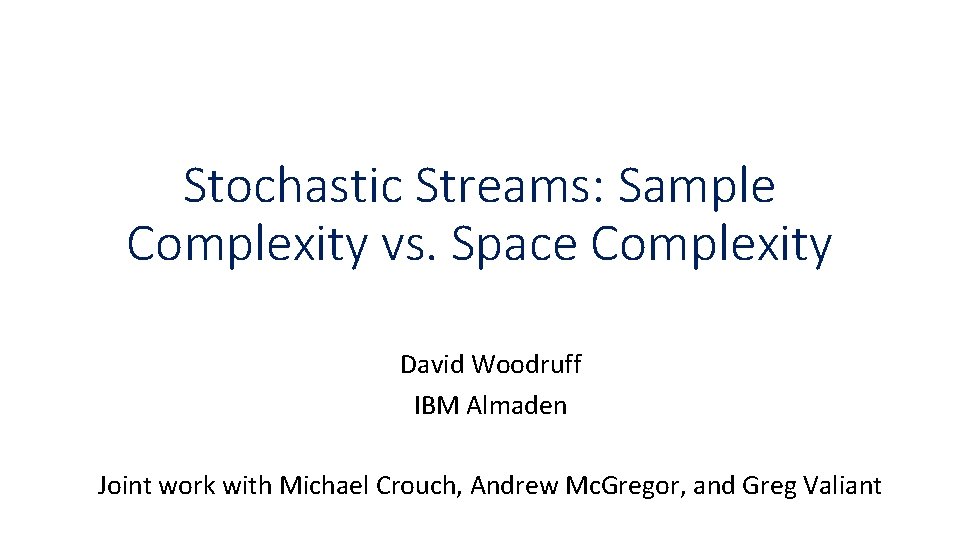 Stochastic Streams: Sample Complexity vs. Space Complexity

David Woodruff
IBM Almaden

Joint work with Michael Crouch, Andrew McGregor, and Greg Valiant